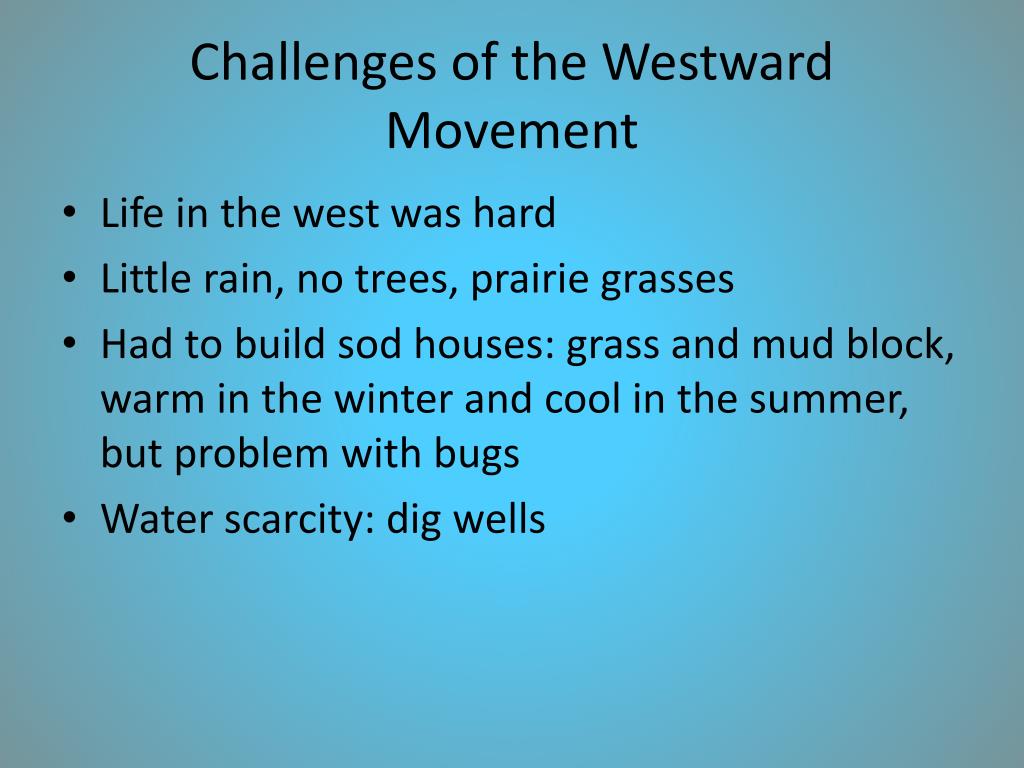 Challenges of the Westward Movement

• Life in the west was hard
• Little rain, no trees, prairie grasses
• Had to build sod houses: grass and mud block, warm in the winter and cool in the summer, but problem with bugs
• Water scarcity: dig wells